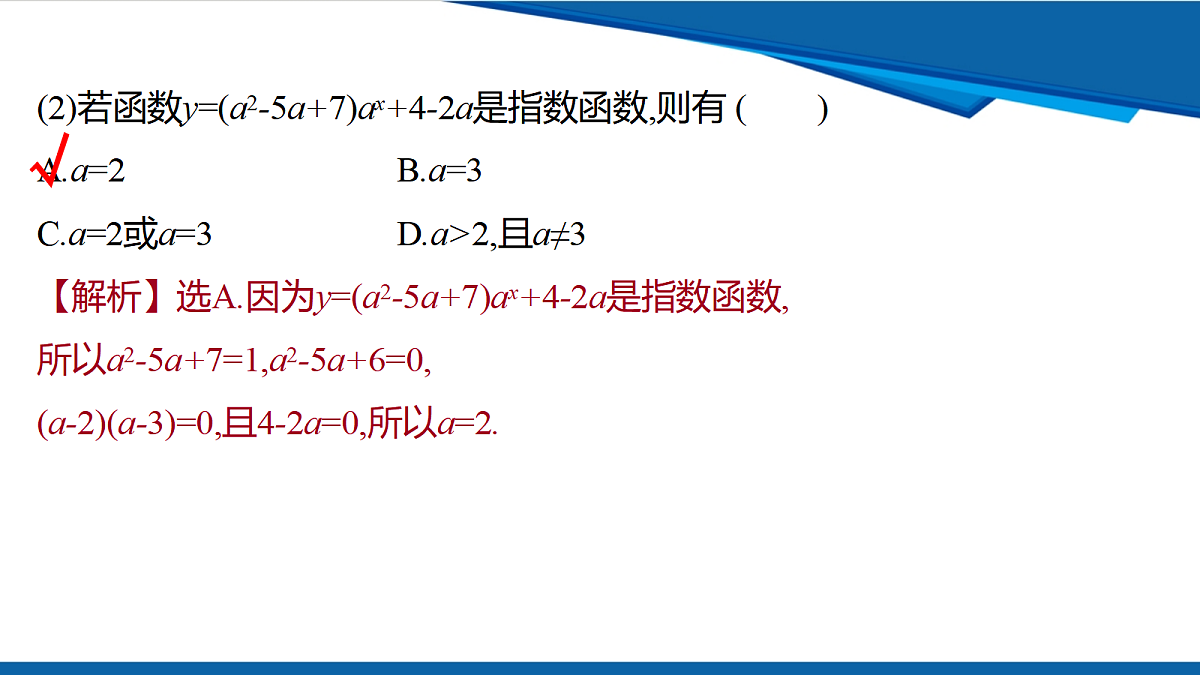 (2)若函数$y=(a^2-5a+7)a^x+4-2a$是指数函数,则有 (　　)

A.$a=2$　　　　B.$a=3$

C.$a=2$或$a=3$　　　　D.$a>2$,且$a\neq3$

【解析】选A.因为$y=(a^2-5a+7)a^x+4-2a$是指数函数,

所以$a^2-5a+7=1$,$a^2-5a+6=0$,

$(a-2)(a-3)=0$,且$4-2a=0$,所以$a=2$.